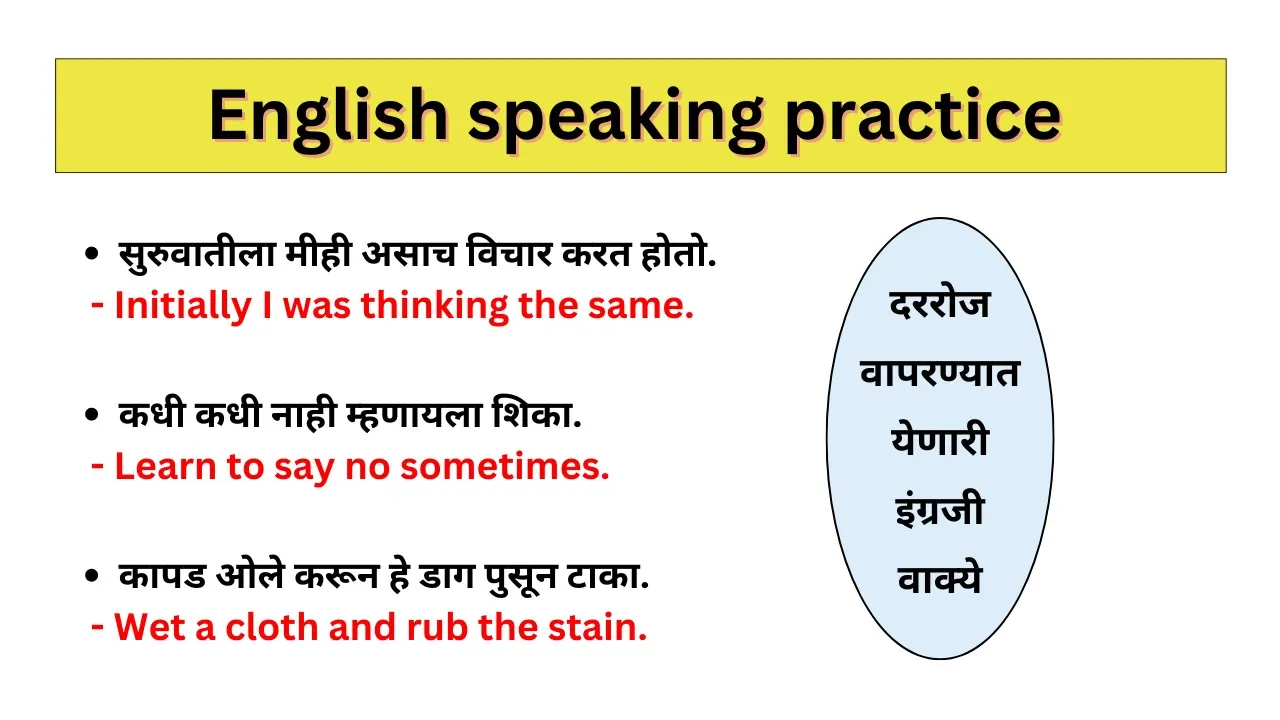 English speaking practice

• सुरुवातीला मीही असाच विचार करत होतो.
- Initially I was thinking the same.

• कधी कधी नाही म्हणायला शिका.
- Learn to say no sometimes.

• कापड ओले करून हे डाग पुसून टाका.
- Wet a cloth and rub the stain.

दररोज
वापरण्यात
येणारी
इंग्रजी
वाक्ये